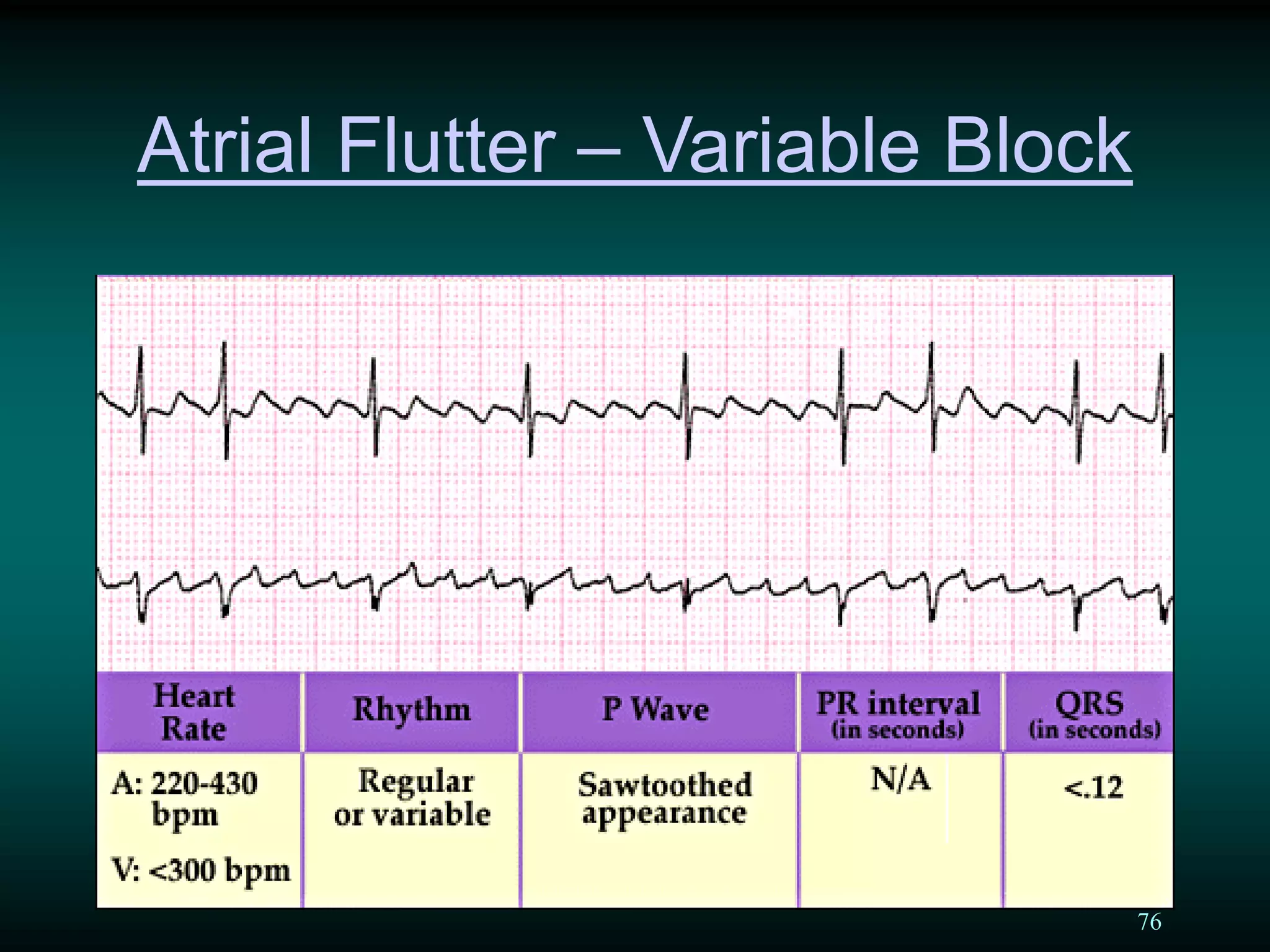 Atrial Flutter – Variable Block

| Heart Rate | Rhythm | P Wave | PR interval (in seconds) | QRS (in seconds) |
|---|---|---|---|---|
| A: 220-430 bpm V: <300 bpm | Regular or variable | Sawtoothed appearance | N/A | <.12 |

76